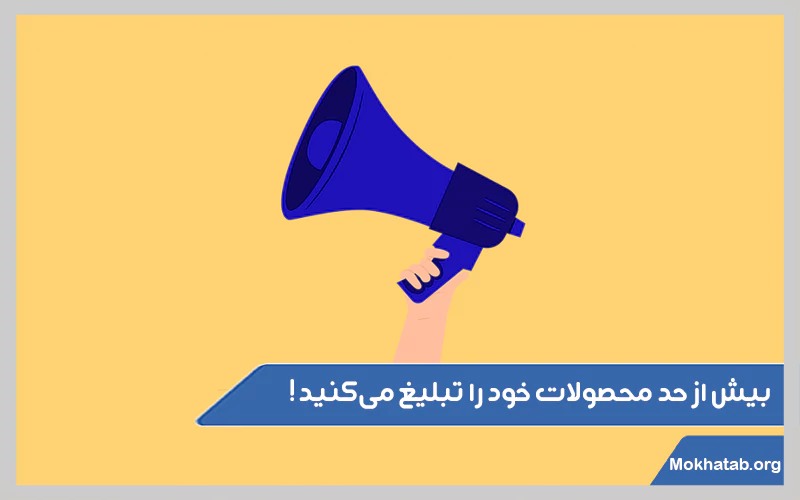 بیش از حد محصولات خود را تبلیغ می‌کنید!

Mokhatab.org